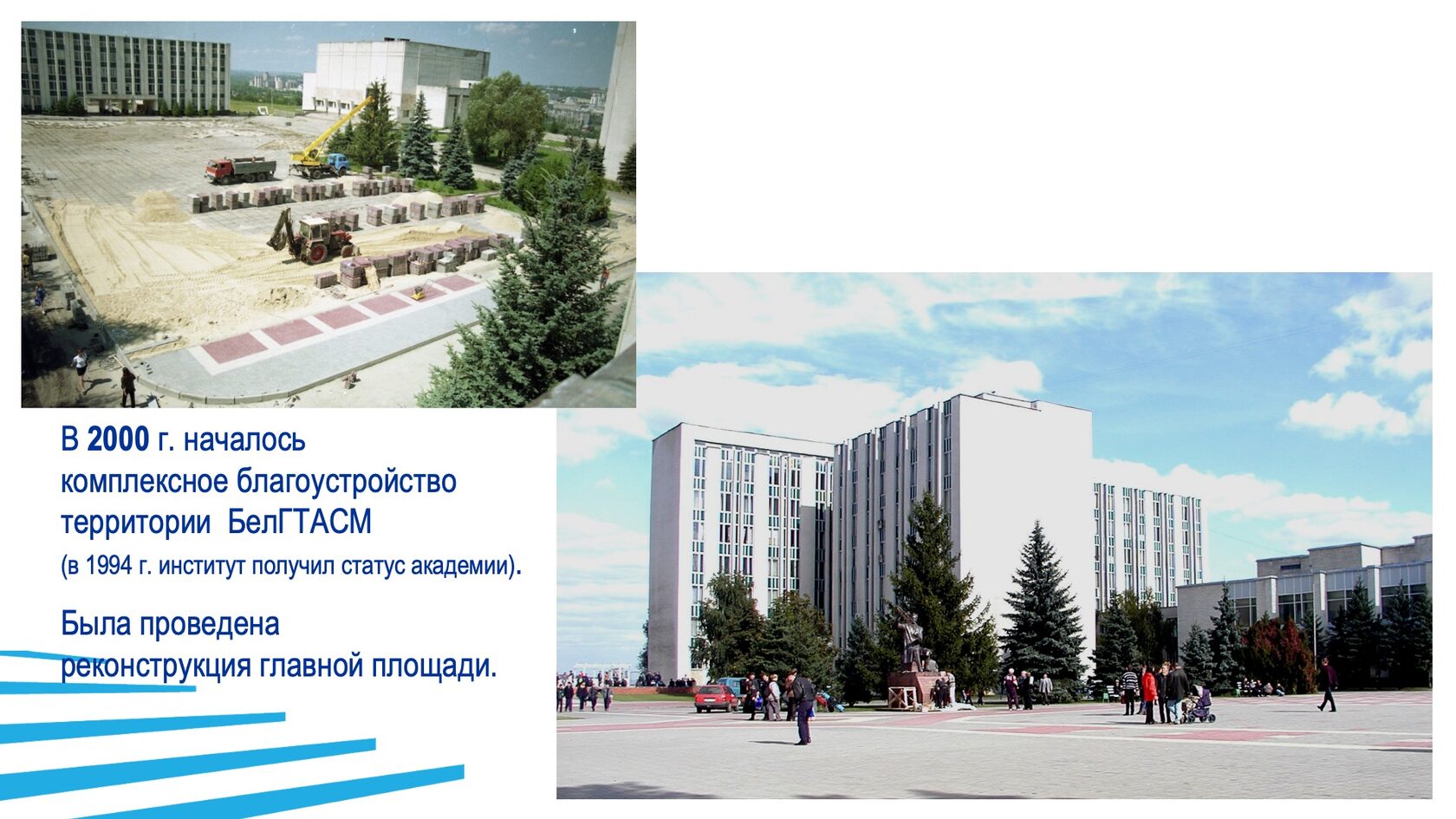 В 2000 г. началось комплексное благоустройство территории БелГТАСМ
(в 1994 г. институт получил статус академии).

Была проведена реконструкция главной площади.